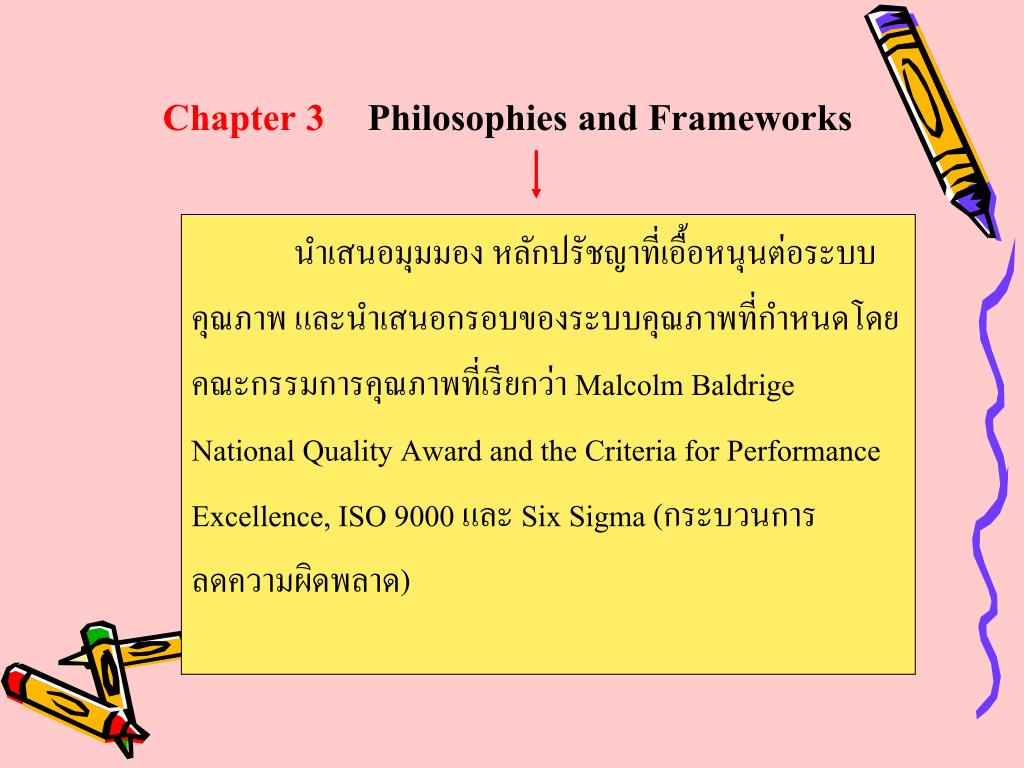 Chapter 3 Philosophies and Frameworks

นำเสนอมุมมอง หลักปรัชญาที่เอื้อหนุนต่อระบบคุณภาพ และนำเสนอกรอบของระบบคุณภาพที่กำหนดโดยคณะกรรมการคุณภาพที่เรียกว่า Malcolm Baldrige National Quality Award and the Criteria for Performance Excellence, ISO 9000 และ Six Sigma (กระบวนการลดความผิดพลาด)